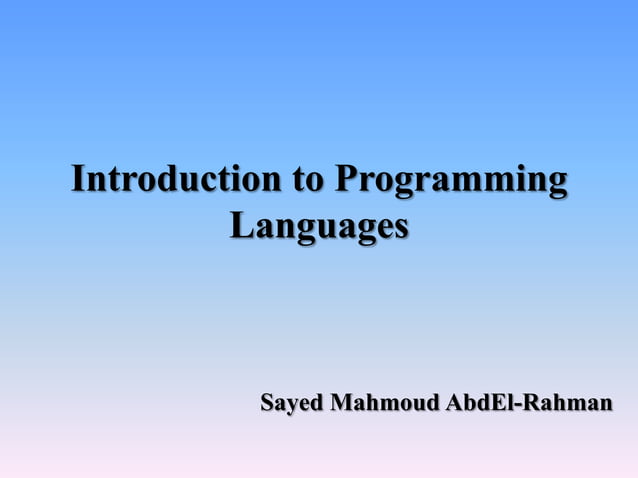 Introduction to Programming Languages

Sayed Mahmoud AbdEl-Rahman